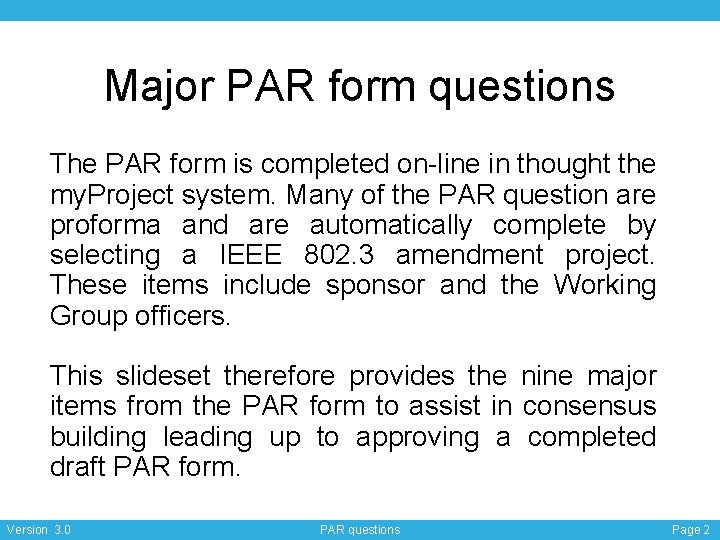 Major PAR form questions

The PAR form is completed on-line in thought the myProject system. Many of the PAR question are proforma and are automatically complete by selecting a IEEE 802.3 amendment project. These items include sponsor and the Working Group officers.

This slideset therefore provides the nine major items from the PAR form to assist in consensus building leading up to approving a completed draft PAR form.

Version 3.0 PAR questions Page 2